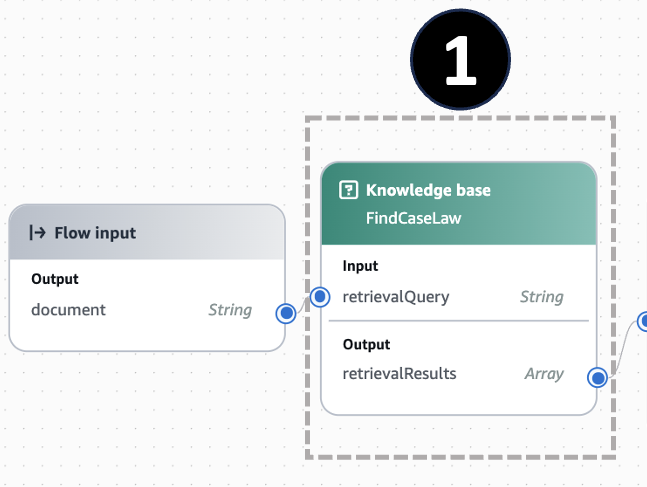 1

Flow input
Output
document String

Knowledge base
FindCaseLaw
Input
retrievalQuery String
Output
retrievalResults Array